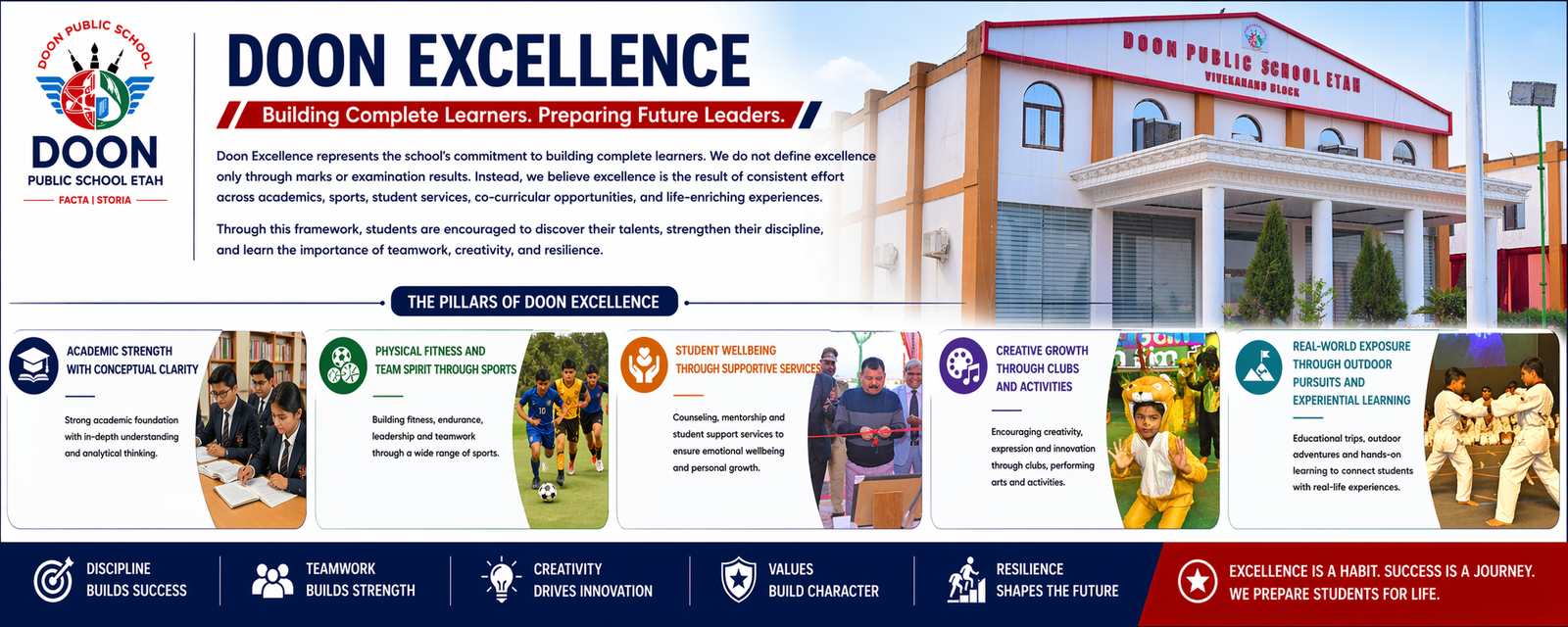 DOON PUBLIC SCHOOL
DOON
PUBLIC SCHOOL ETAH
FACTA | STORIA

DOON EXCELLENCE

Building Complete Learners. Preparing Future Leaders.

Doon Excellence represents the school's commitment to building complete learners. We do not define excellence only through marks or examination results. Instead, we believe excellence is the result of consistent effort across academics, sports, student services, co-curricular opportunities, and life-enriching experiences.

Through this framework, students are encouraged to discover their talents, strengthen their discipline, and learn the importance of teamwork, creativity, and resilience.

DOON PUBLIC SCHOOL ETAH
VIVEKANAND BLOCK

THE PILLARS OF DOON EXCELLENCE

ACADEMIC STRENGTH WITH CONCEPTUAL CLARITY
Strong academic foundation with in-depth understanding and analytical thinking.

PHYSICAL FITNESS AND TEAM SPIRIT THROUGH SPORTS
Building fitness, endurance, leadership and teamwork through a wide range of sports.

STUDENT WELLBEING THROUGH SUPPORTIVE SERVICES
Counseling, mentorship and student support services to ensure emotional wellbeing and personal growth.

CREATIVE GROWTH THROUGH CLUBS AND ACTIVITIES
Encouraging creativity, expression and innovation through clubs, performing arts and activities.

REAL-WORLD EXPOSURE THROUGH OUTDOOR PURSUITS AND EXPERIENTIAL LEARNING
Educational trips, outdoor adventures and hands-on learning to connect students with real-life experiences.

DISCIPLINE BUILDS SUCCESS
TEAMWORK BUILDS STRENGTH
CREATIVITY DRIVES INNOVATION
VALUES BUILD CHARACTER
RESILIENCE SHAPES THE FUTURE
EXCELLENCE IS A HABIT. SUCCESS IS A JOURNEY. WE PREPARE STUDENTS FOR LIFE.